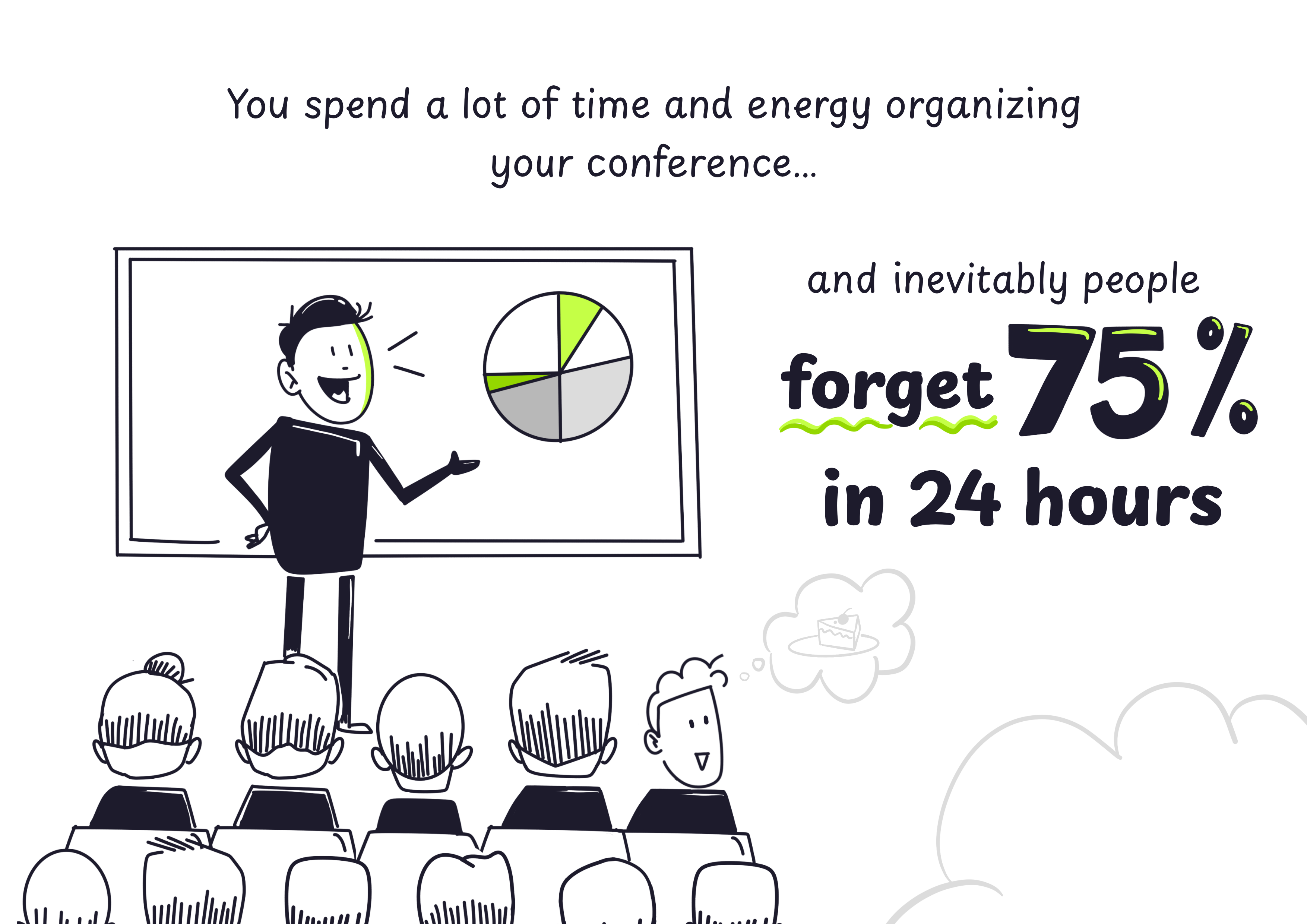 You spend a lot of time and energy organizing your conference...

and inevitably people forget 75% in 24 hours